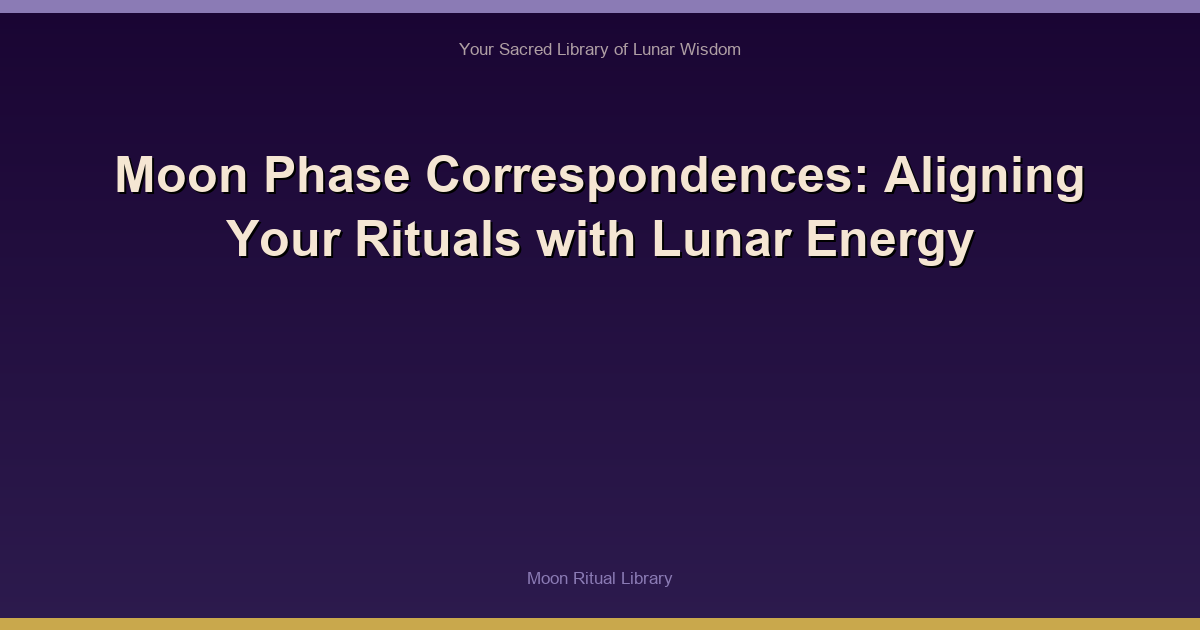 Your Sacred Library of Lunar Wisdom

Moon Phase Correspondences: Aligning Your Rituals with Lunar Energy

Moon Ritual Library